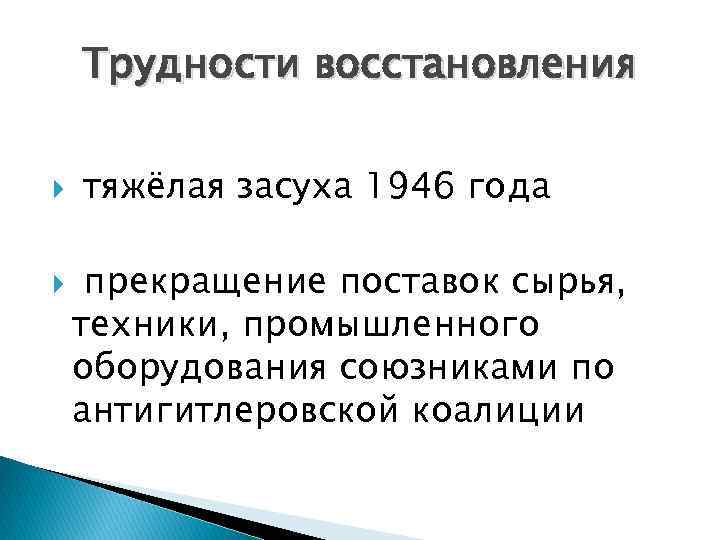 Трудности восстановления

тяжёлая засуха 1946 года

прекращение поставок сырья, техники, промышленного оборудования союзниками по антигитлеровской коалиции